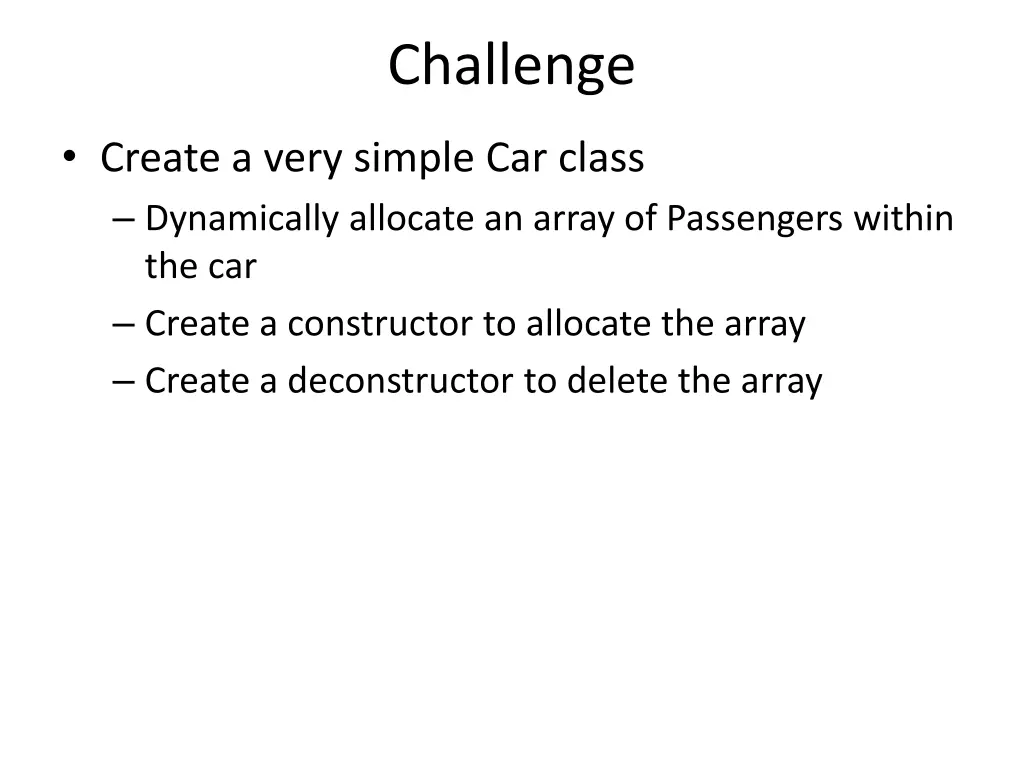 Challenge

• Create a very simple Car class
– Dynamically allocate an array of Passengers within the car
– Create a constructor to allocate the array
– Create a deconstructor to delete the array